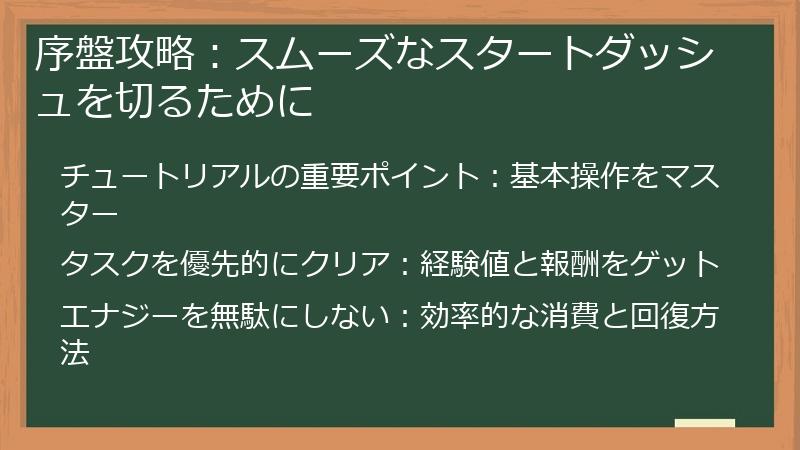 序盤攻略：スムーズなスタートダッシュを切るために

チュートリアルの重要ポイント：基本操作をマスター

タスクを優先的にクリア：経験値と報酬をゲット

エナジーを無駄にしない：効率的な消費と回復方法